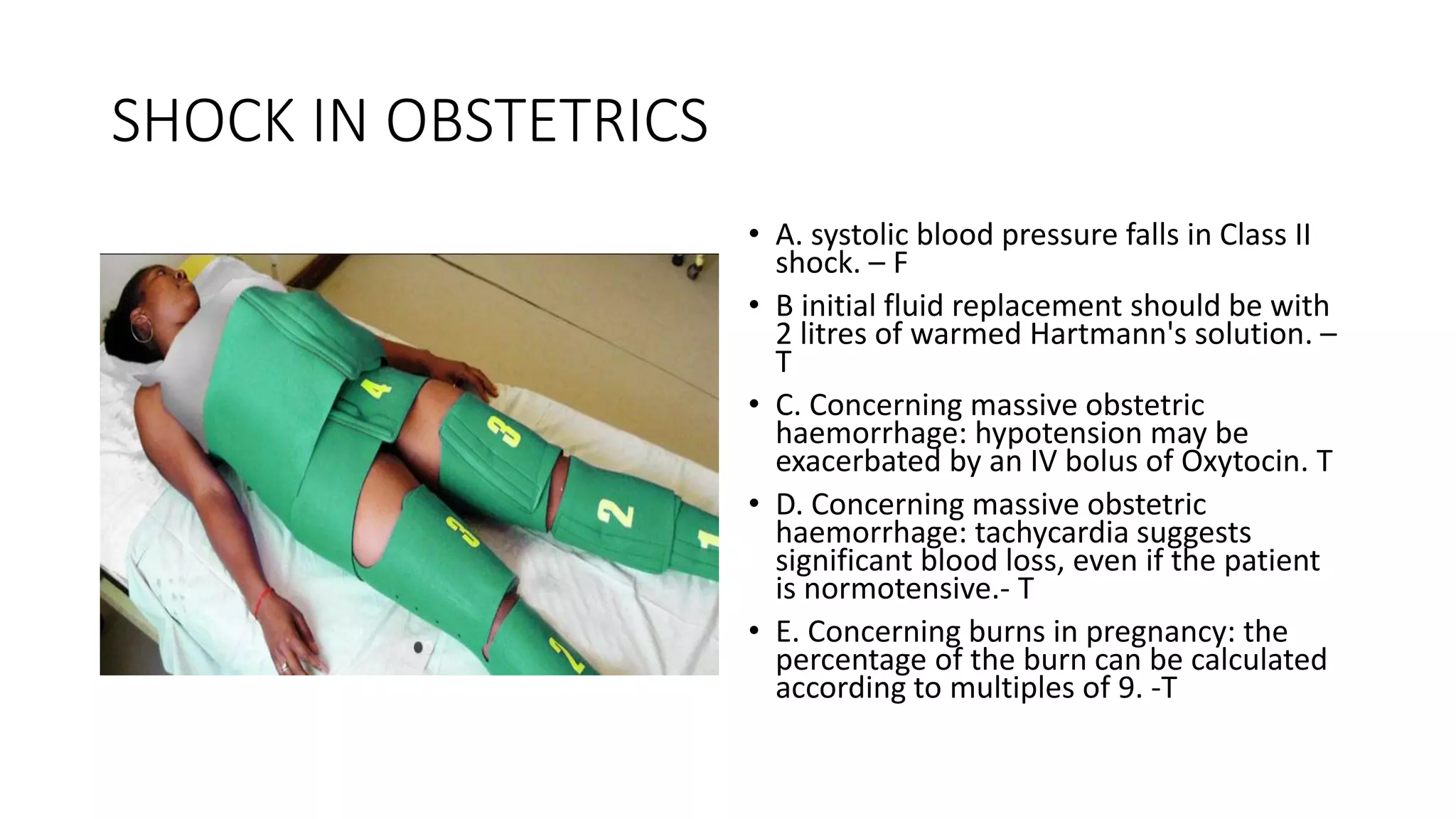 SHOCK IN OBSTETRICS

4
3
2
1
3
2

• A. systolic blood pressure falls in Class II shock. – F
• B initial fluid replacement should be with 2 litres of warmed Hartmann's solution. – T
• C. Concerning massive obstetric haemorrhage: hypotension may be exacerbated by an IV bolus of Oxytocin. T
• D. Concerning massive obstetric haemorrhage: tachycardia suggests significant blood loss, even if the patient is normotensive.- T
• E. Concerning burns in pregnancy: the percentage of the burn can be calculated according to multiples of 9. -T